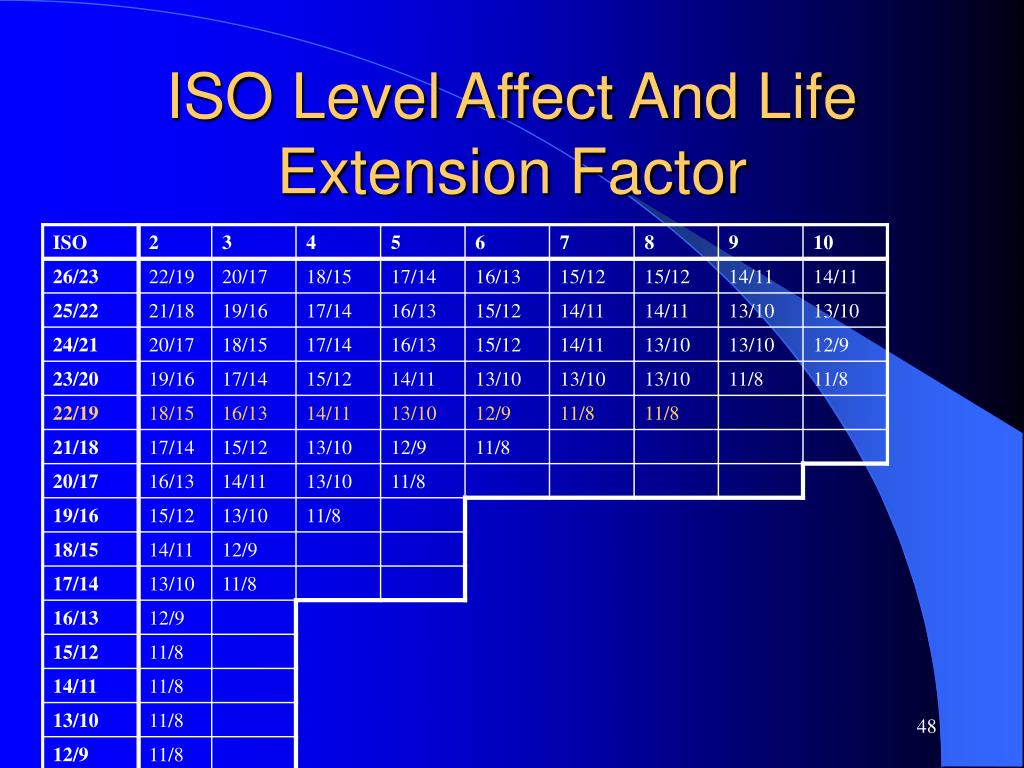 ISO Level Affect And Life Extension Factor

| ISO | 2 | 3 | 4 | 5 | 6 | 7 | 8 | 9 | 10 |
|---|---|---|---|---|---|---|---|---|---|
| 26/23 | 22/19 | 20/17 | 18/15 | 17/14 | 16/13 | 15/12 | 15/12 | 14/11 | 14/11 |
| 25/22 | 21/18 | 19/16 | 17/14 | 16/13 | 15/12 | 14/11 | 14/11 | 13/10 | 13/10 |
| 24/21 | 20/17 | 18/15 | 17/14 | 16/13 | 15/12 | 14/11 | 13/10 | 13/10 | 12/9 |
| 23/20 | 19/16 | 17/14 | 15/12 | 14/11 | 13/10 | 13/10 | 13/10 | 11/8 | 11/8 |
| 22/19 | 18/15 | 16/13 | 14/11 | 13/10 | 12/9 | 11/8 | 11/8 | | |
| 21/18 | 17/14 | 15/12 | 13/10 | 12/9 | 11/8 | | | | |
| 20/17 | 16/13 | 14/11 | 13/10 | 11/8 | | | | | |
| 19/16 | 15/12 | 13/10 | 11/8 | | | | | | |
| 18/15 | 14/11 | 12/9 | | | | | | | |
| 17/14 | 13/10 | 11/8 | | | | | | | |
| 16/13 | 12/9 | | | | | | | | |
| 15/12 | 11/8 | | | | | | | | |
| 14/11 | 11/8 | | | | | | | | |
| 13/10 | 11/8 | | | | | | | | |
| 12/9 | 11/8 | | | | | | | | |

48